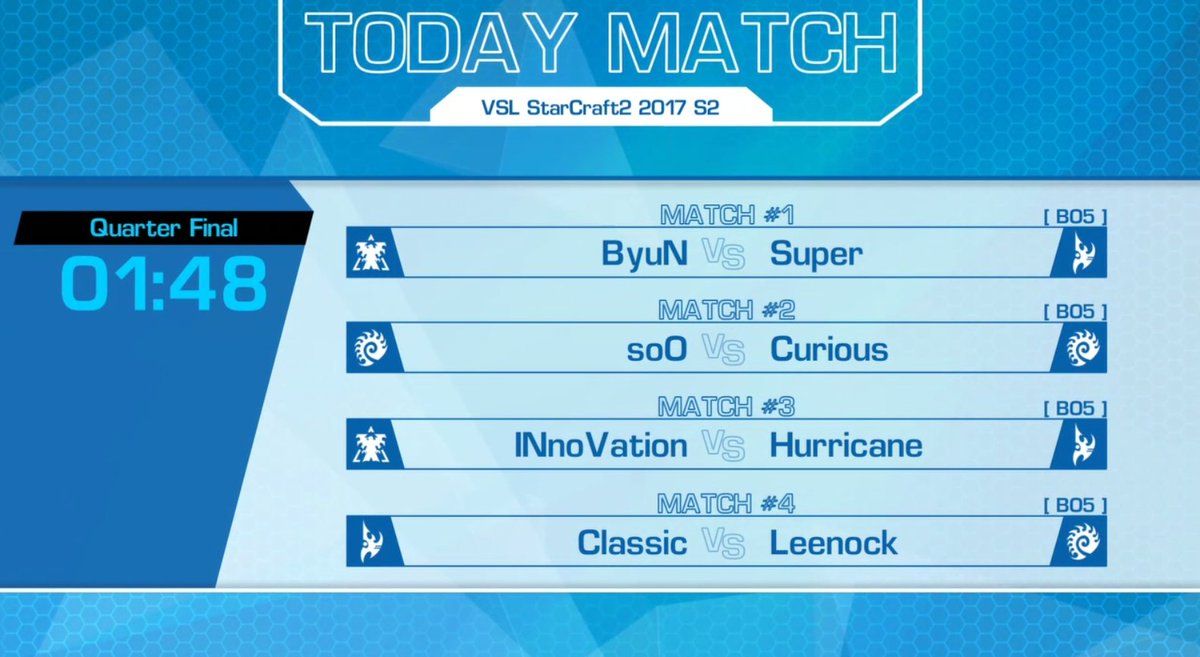 TODAY MATCH

VSL StarCraft2 2017 S2

Quarter Final

01:48

MATCH #1
[ BO5 ]
ByuN VS Super

MATCH #2
[ BO5 ]
soO VS Curious

MATCH #3
[ BO5 ]
INnoVation VS Hurricane

MATCH #4
[ BO5 ]
Classic VS Leenock